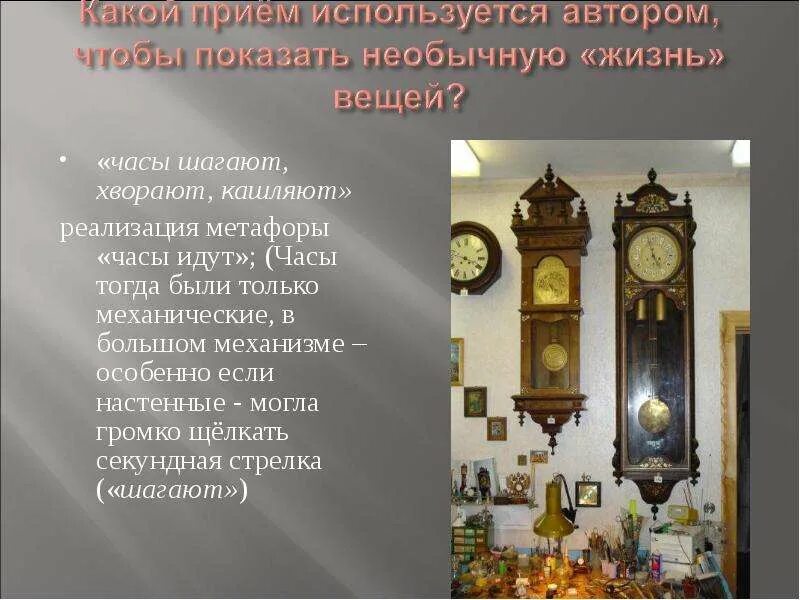 Какой приём используется автором, чтобы показать необычную «жизнь» вещей?

• «часы шагают, хворают, кашляют»

реализация метафоры «часы идут»; (Часы тогда были только механические, в большом механизме – особенно если настенные - могла громко щёлкать секундная стрелка («шагают»)